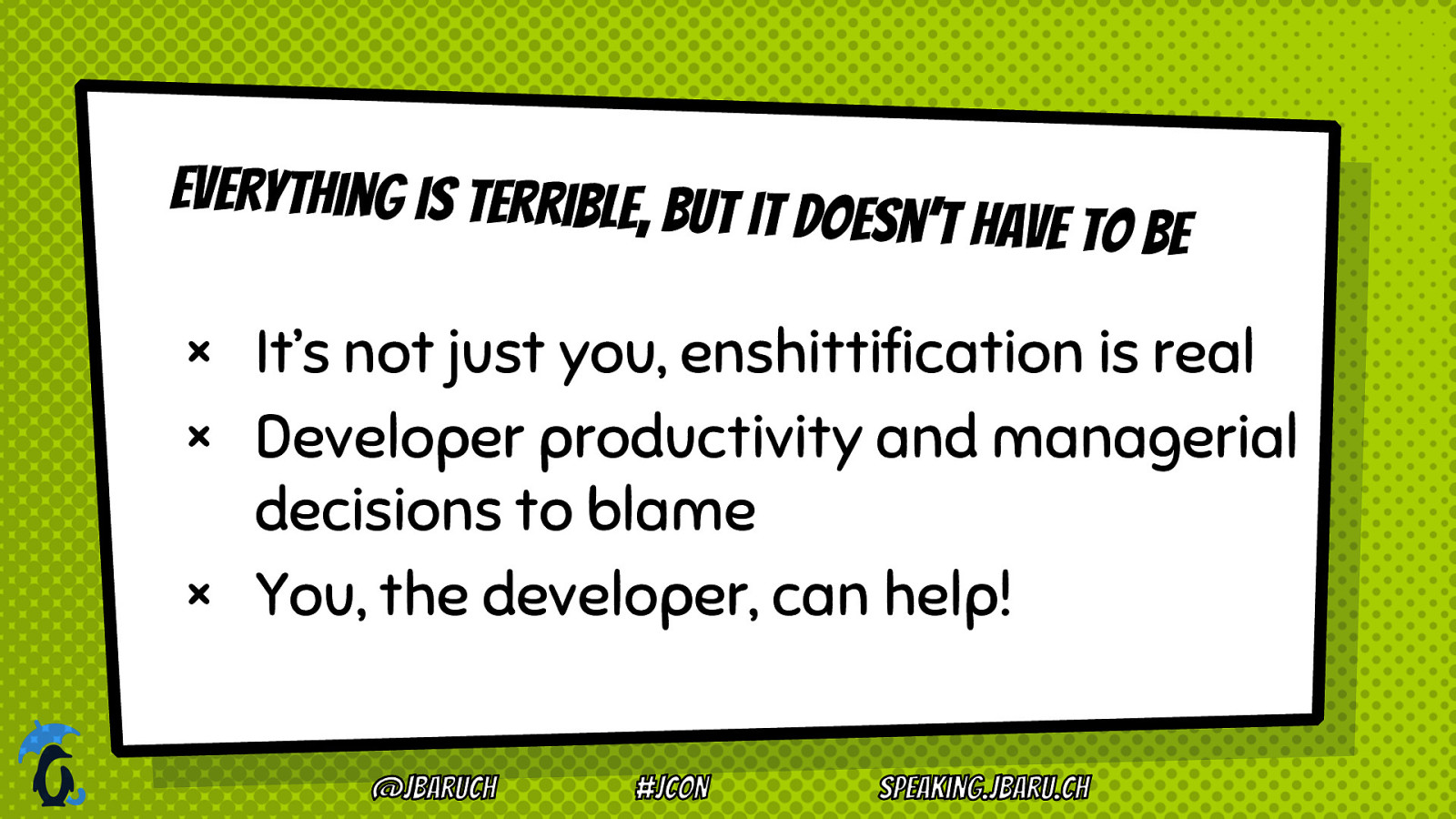 EVERYTHING IS TERRIBLE, BUT IT DOESN'T HAVE TO BE

× It's not just you, enshittification is real
× Developer productivity and managerial decisions to blame
× You, the developer, can help!

@JBARUCH #JCON SPEAKING.JBARU.CH